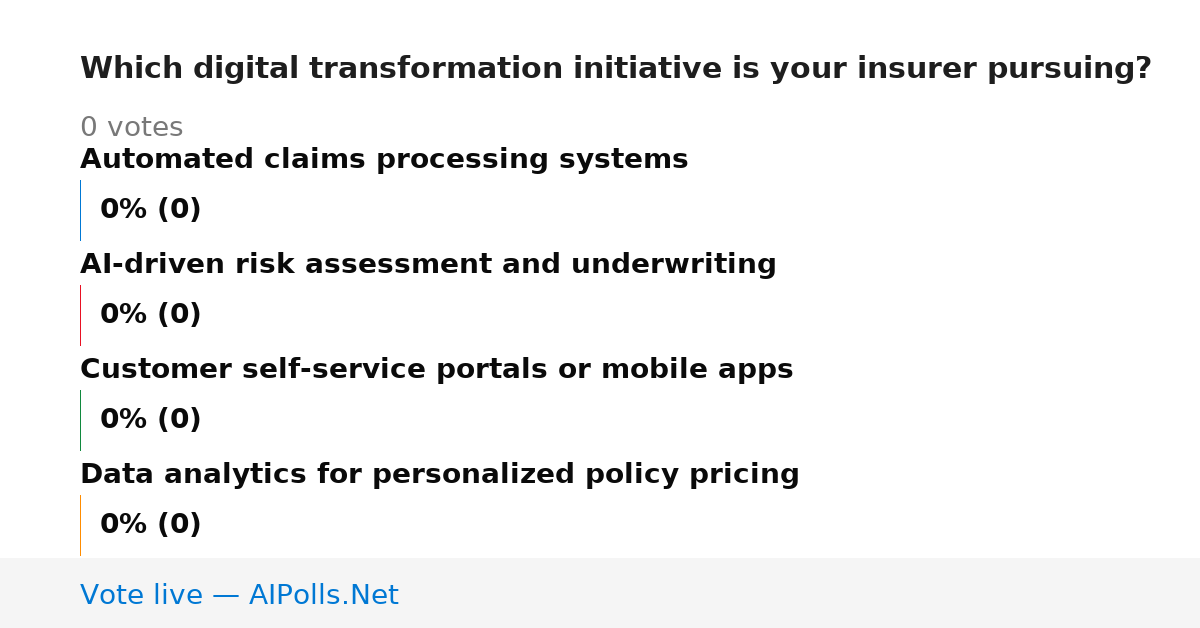 Which digital transformation initiative is your insurer pursuing?

0 votes

Automated claims processing systems

0% (0)

AI-driven risk assessment and underwriting

0% (0)

Customer self-service portals or mobile apps

0% (0)

Data analytics for personalized policy pricing

0% (0)

Vote live — AIPolls.Net